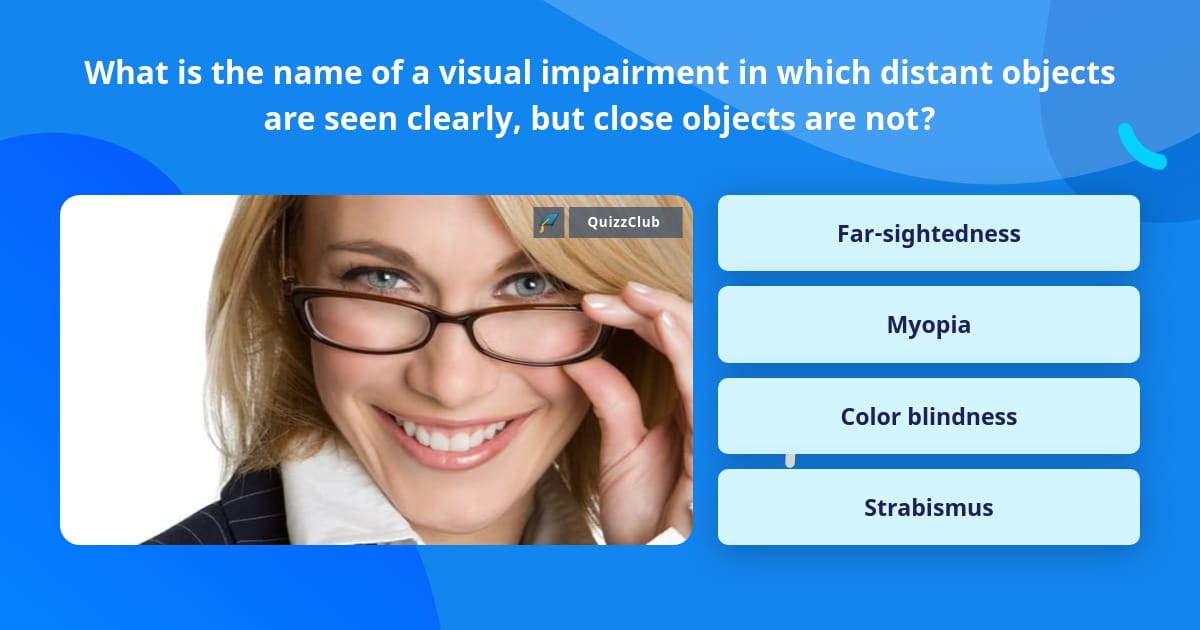 What is the name of a visual impairment in which distant objects are seen clearly, but close objects are not?

QuizzClub

Far-sightedness

Myopia

Color blindness

Strabismus